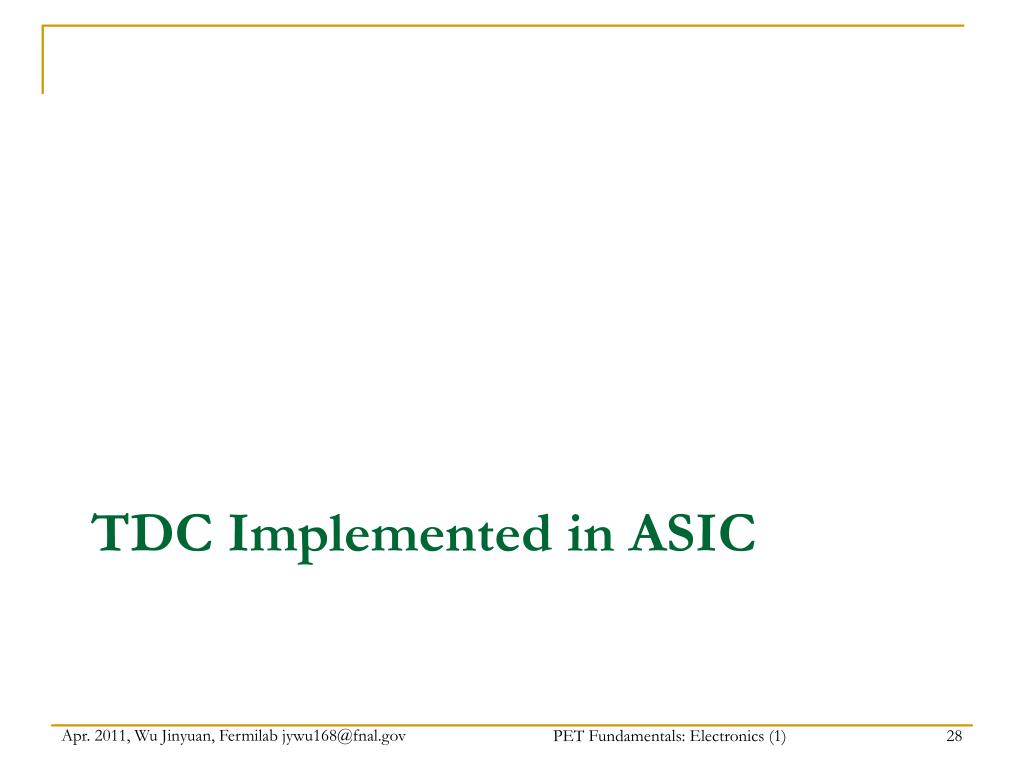 TDC Implemented in ASIC

Apr. 2011, Wu Jinyuan, Fermilab jywu168@fnal.gov

PET Fundamentals: Electronics (1)

28